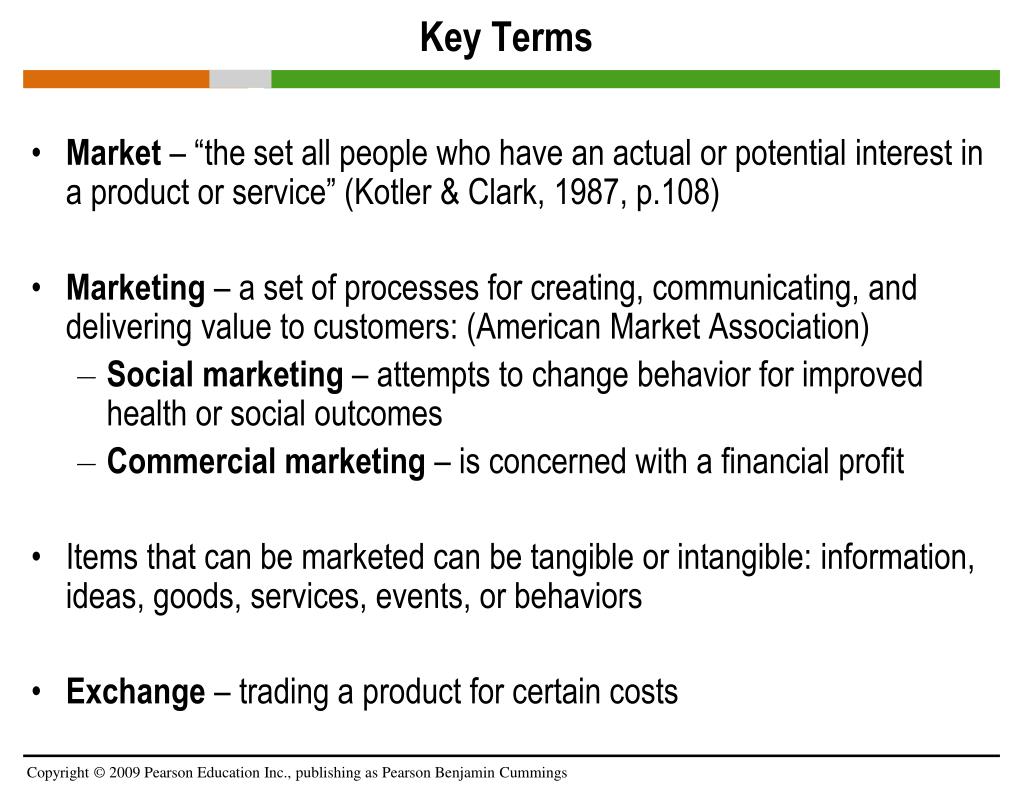 Key Terms

• Market – “the set all people who have an actual or potential interest in a product or service” (Kotler & Clark, 1987, p.108)

• Marketing – a set of processes for creating, communicating, and delivering value to customers: (American Market Association)
– Social marketing – attempts to change behavior for improved health or social outcomes
– Commercial marketing – is concerned with a financial profit

• Items that can be marketed can be tangible or intangible: information, ideas, goods, services, events, or behaviors

• Exchange – trading a product for certain costs

Copyright © 2009 Pearson Education Inc., publishing as Pearson Benjamin Cummings